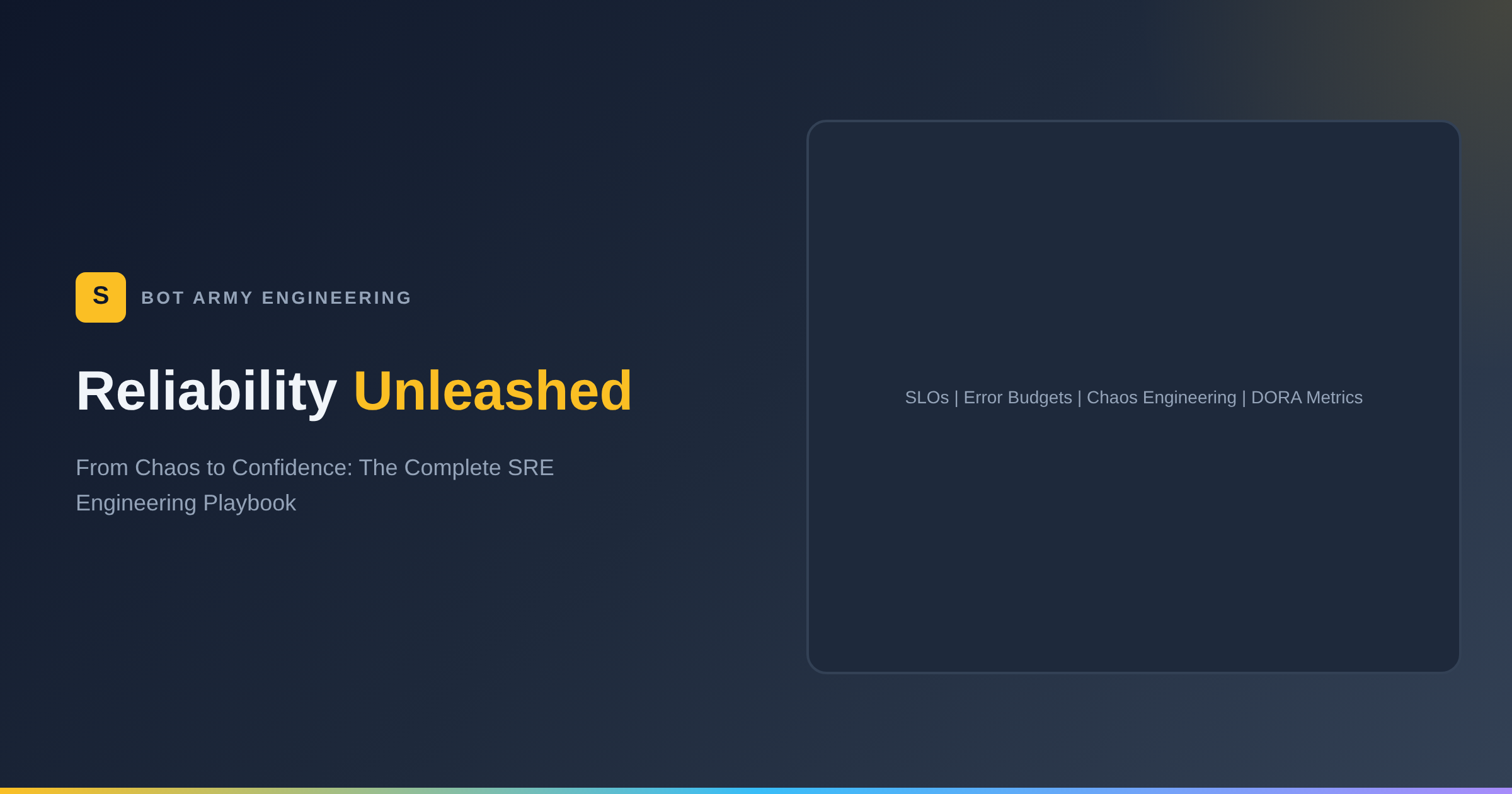 S

BOT ARMY ENGINEERING

Reliability Unleashed

From Chaos to Confidence: The Complete SRE Engineering Playbook

SLOs | Error Budgets | Chaos Engineering | DORA Metrics